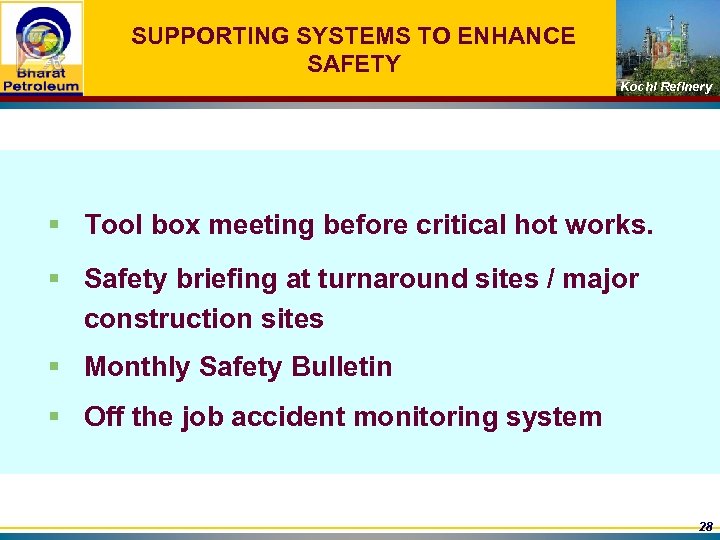 Bharat Petroleum

SUPPORTING SYSTEMS TO ENHANCE SAFETY

Kochi Refinery

▪ Tool box meeting before critical hot works.

▪ Safety briefing at turnaround sites / major construction sites

▪ Monthly Safety Bulletin

▪ Off the job accident monitoring system

28